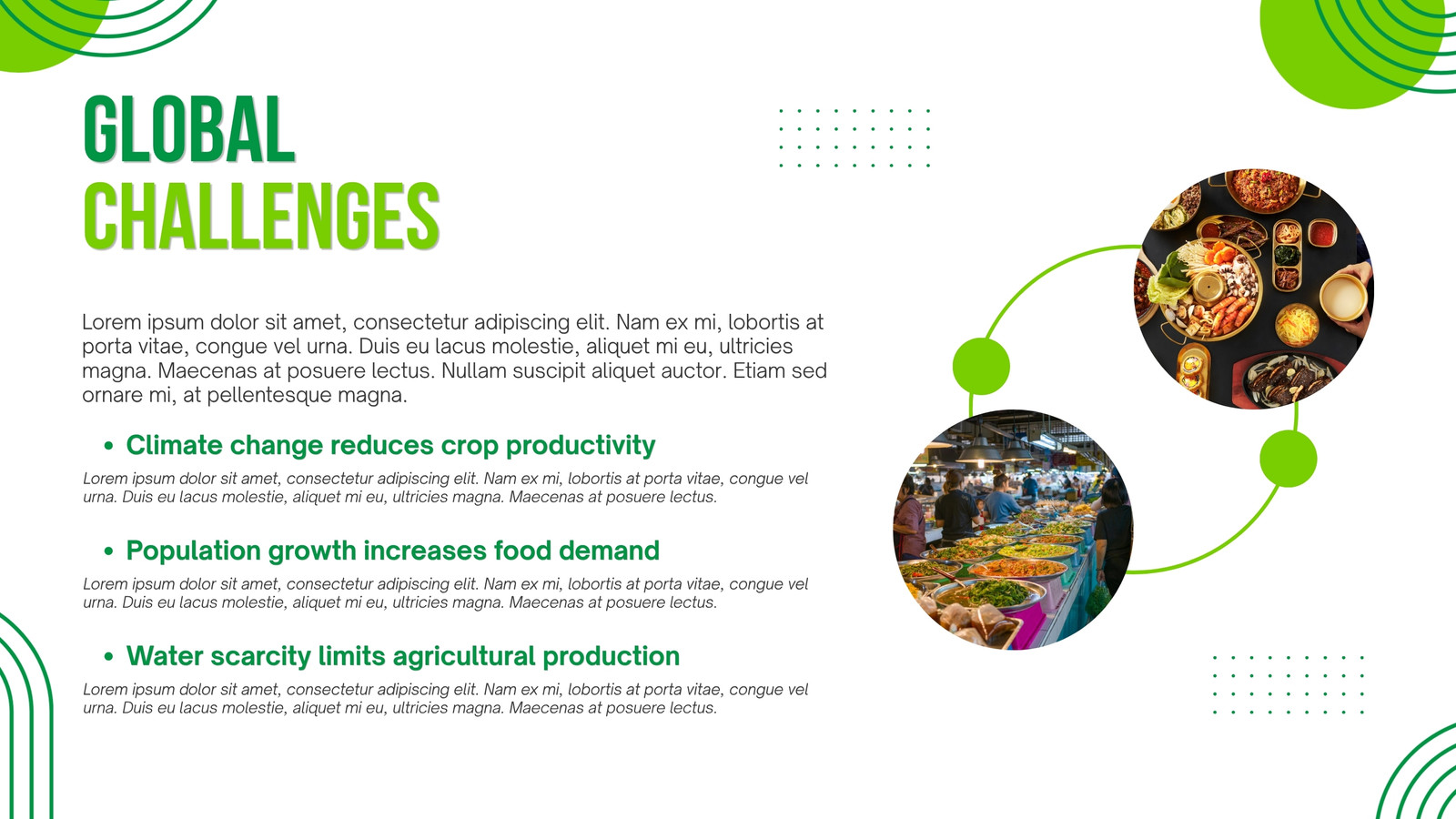 GLOBAL
CHALLENGES

Lorem ipsum dolor sit amet, consectetur adipiscing elit. Nam ex mi, lobortis at porta vitae, congue vel urna. Duis eu lacus molestie, aliquet mi eu, ultricies magna. Maecenas at posuere lectus. Nullam suscipit aliquet auctor. Etiam sed ornare mi, at pellentesque magna.

• Climate change reduces crop productivity

Lorem ipsum dolor sit amet, consectetur adipiscing elit. Nam ex mi, lobortis at porta vitae, congue vel urna. Duis eu lacus molestie, aliquet mi eu, ultricies magna. Maecenas at posuere lectus.

• Population growth increases food demand

Lorem ipsum dolor sit amet, consectetur adipiscing elit. Nam ex mi, lobortis at porta vitae, congue vel urna. Duis eu lacus molestie, aliquet mi eu, ultricies magna. Maecenas at posuere lectus.

• Water scarcity limits agricultural production

Lorem ipsum dolor sit amet, consectetur adipiscing elit. Nam ex mi, lobortis at porta vitae, congue vel urna. Duis eu lacus molestie, aliquet mi eu, ultricies magna. Maecenas at posuere lectus.